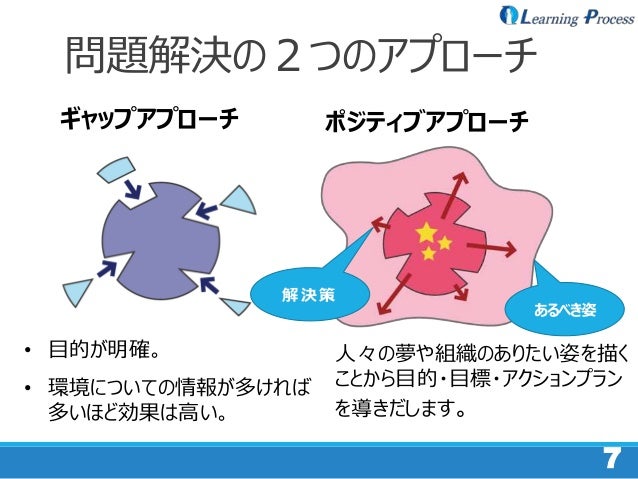 Learning Process

問題解決の２つのアプローチ

ギャップアプローチ

ポジティブアプローチ

解決策

あるべき姿

• 目的が明確。

• 環境についての情報が多ければ多いほど効果は高い。

人々の夢や組織のありたい姿を描くことから目的・目標・アクションプランを導きだします。

7